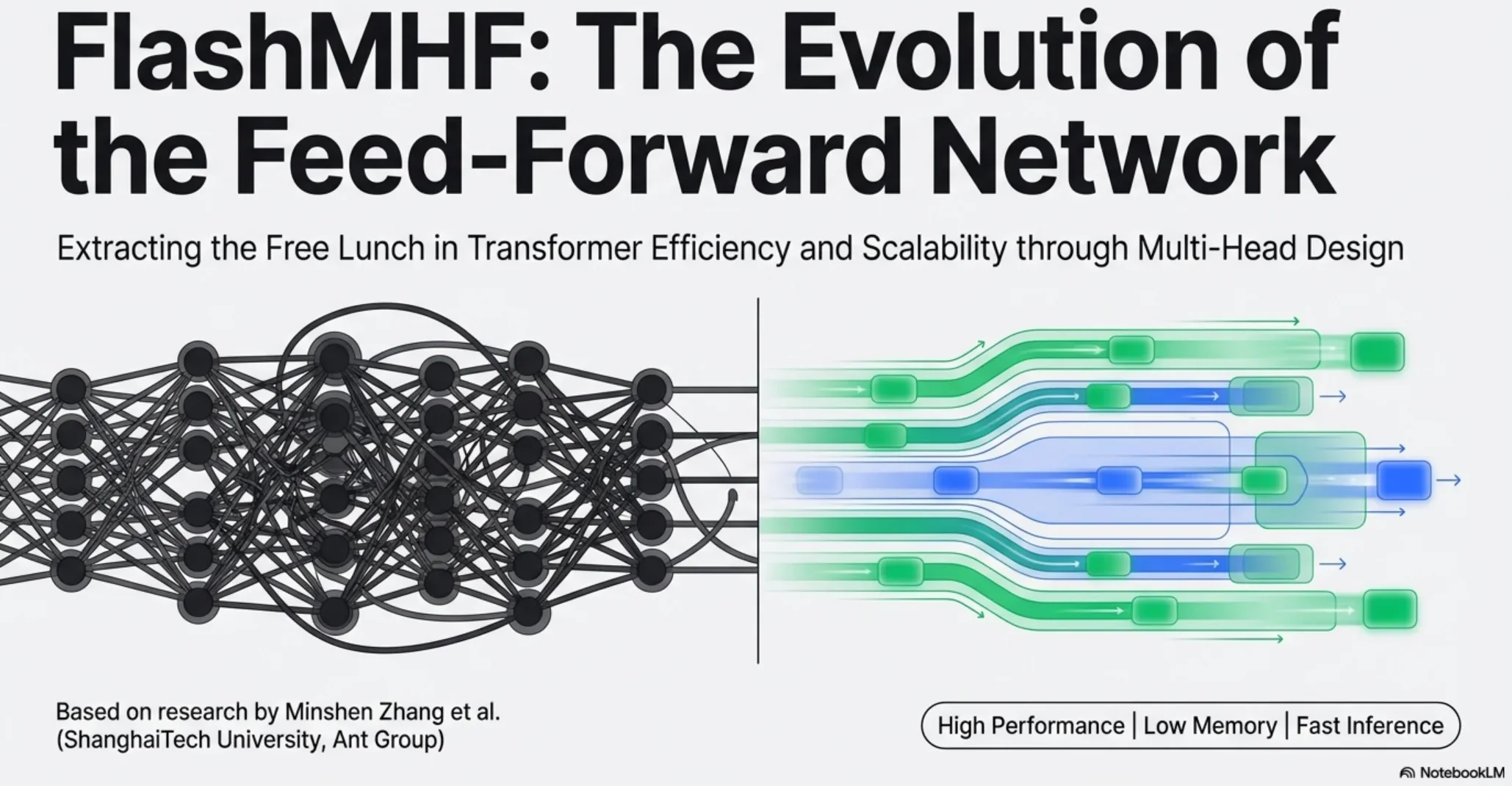 FlashMHF: The Evolution of the Feed-Forward Network

Extracting the Free Lunch in Transformer Efficiency and Scalability through Multi-Head Design

Based on research by Minshen Zhang et al.
(ShanghaiTech University, Ant Group)

High Performance | Low Memory | Fast Inference

NotebookLM